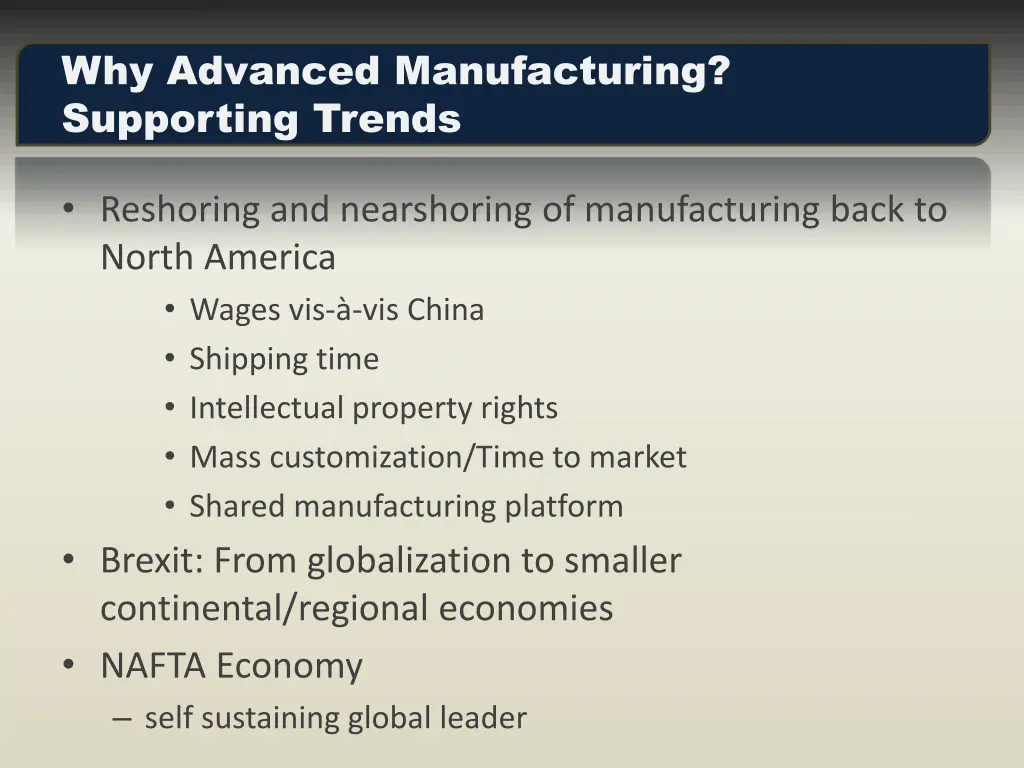 Why Advanced Manufacturing?
Supporting Trends

• Reshoring and nearshoring of manufacturing back to North America
  • Wages vis-à-vis China
  • Shipping time
  • Intellectual property rights
  • Mass customization/Time to market
  • Shared manufacturing platform
• Brexit: From globalization to smaller continental/regional economies
• NAFTA Economy
  – self sustaining global leader